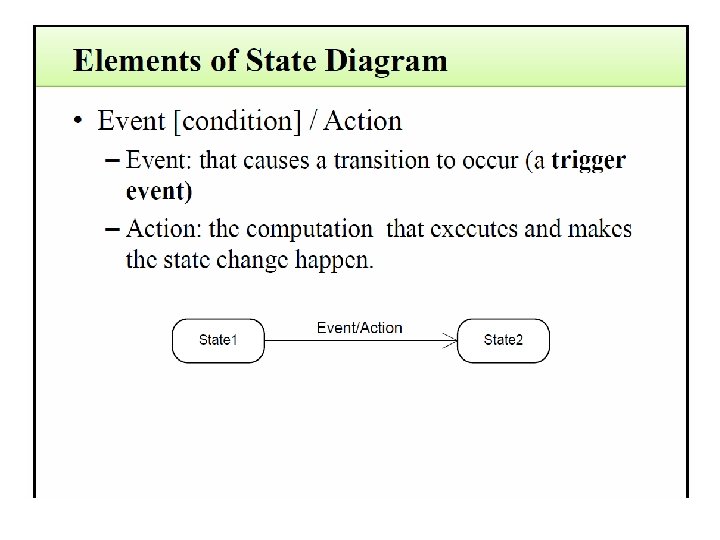 Elements of State Diagram

• Event [condition] / Action

– Event: that causes a transition to occur (a trigger event)

– Action: the computation that executes and makes the state change happen.

State1

Event/Action

State2